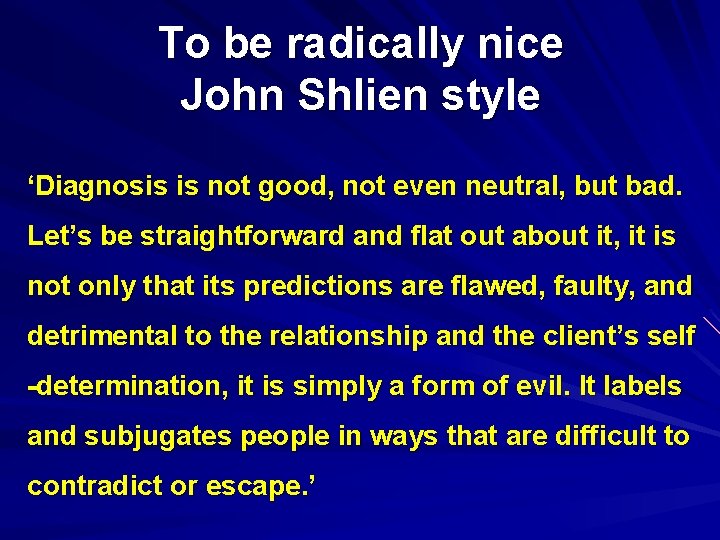 To be radically nice
John Shlien style

‘Diagnosis is not good, not even neutral, but bad. Let’s be straightforward and flat out about it, it is not only that its predictions are flawed, faulty, and detrimental to the relationship and the client’s self -determination, it is simply a form of evil. It labels and subjugates people in ways that are difficult to contradict or escape.’